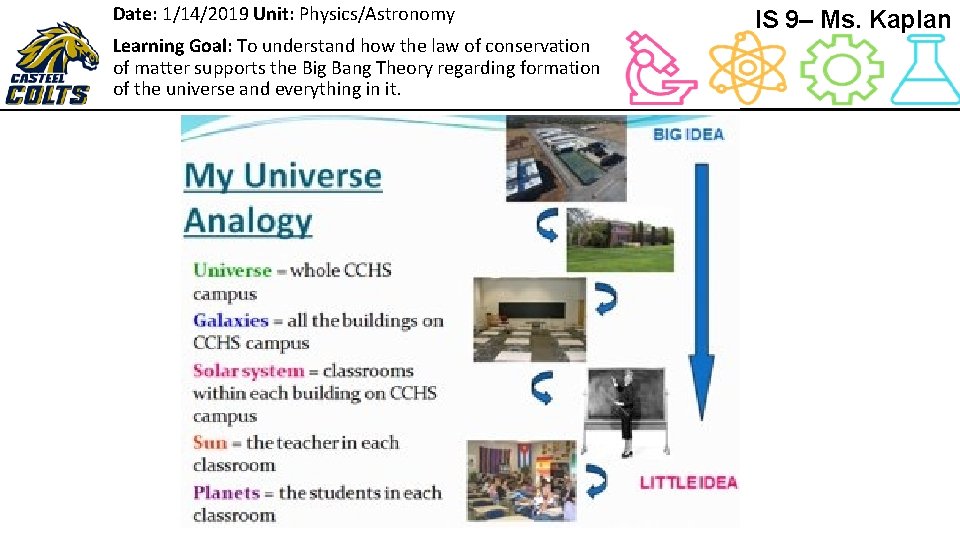 CASTEEL COLTS

Date: 1/14/2019 Unit: Physics/Astronomy

Learning Goal: To understand how the law of conservation of matter supports the Big Bang Theory regarding formation of the universe and everything in it.

IS 9– Ms. Kaplan

My Universe Analogy

Universe = whole CCHS campus

Galaxies = all the buildings on CCHS campus

Solar system = classrooms within each building on CCHS campus

Sun = the teacher in each classroom

Planets = the students in each classroom

BIG IDEA

LITTLE IDEA